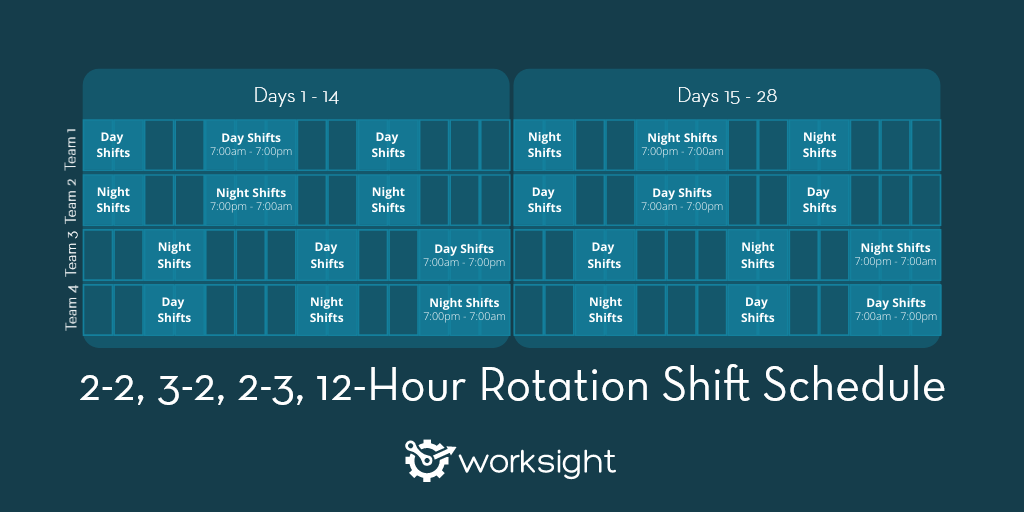 Days 1 - 14

Days 15 - 28

Team 1
Day Shifts
Day Shifts 7:00am - 7:00pm
Day Shifts
Night Shifts
Night Shifts 7:00pm - 7:00am
Night Shifts

Team 2
Night Shifts
Night Shifts 7:00pm - 7:00am
Night Shifts
Day Shifts
Day Shifts 7:00am - 7:00pm
Day Shifts

Team 3
Night Shifts
Day Shifts
Day Shifts 7:00am - 7:00pm
Day Shifts
Night Shifts
Night Shifts 7:00pm - 7:00am

Team 4
Day Shifts
Night Shifts
Night Shifts 7:00pm - 7:00am
Night Shifts
Day Shifts
Day Shifts 7:00am - 7:00pm

2-2, 3-2, 2-3, 12-Hour Rotation Shift Schedule

worksight